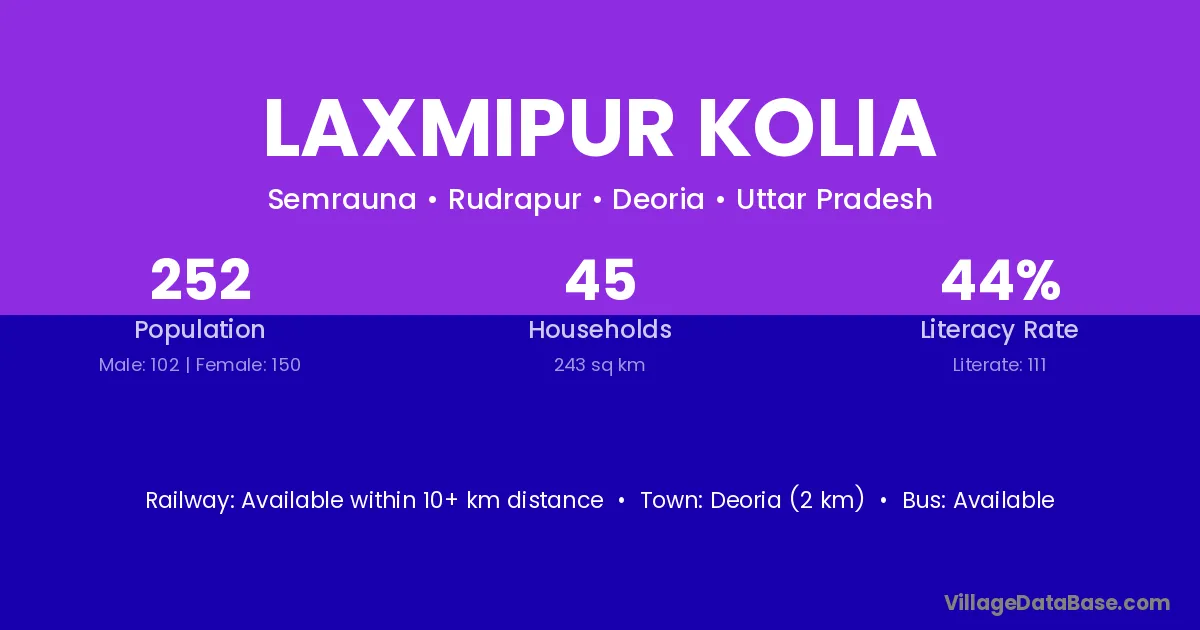 LAXMIPUR KOLIA

Semrauna • Rudrapur • Deoria • Uttar Pradesh

252
Population
Male: 102 | Female: 150

45
Households
243 sq km

44%
Literacy Rate
Literate: 111

Railway: Available within 10+ km distance • Town: Deoria (2 km) • Bus: Available

VillageDataBase.com